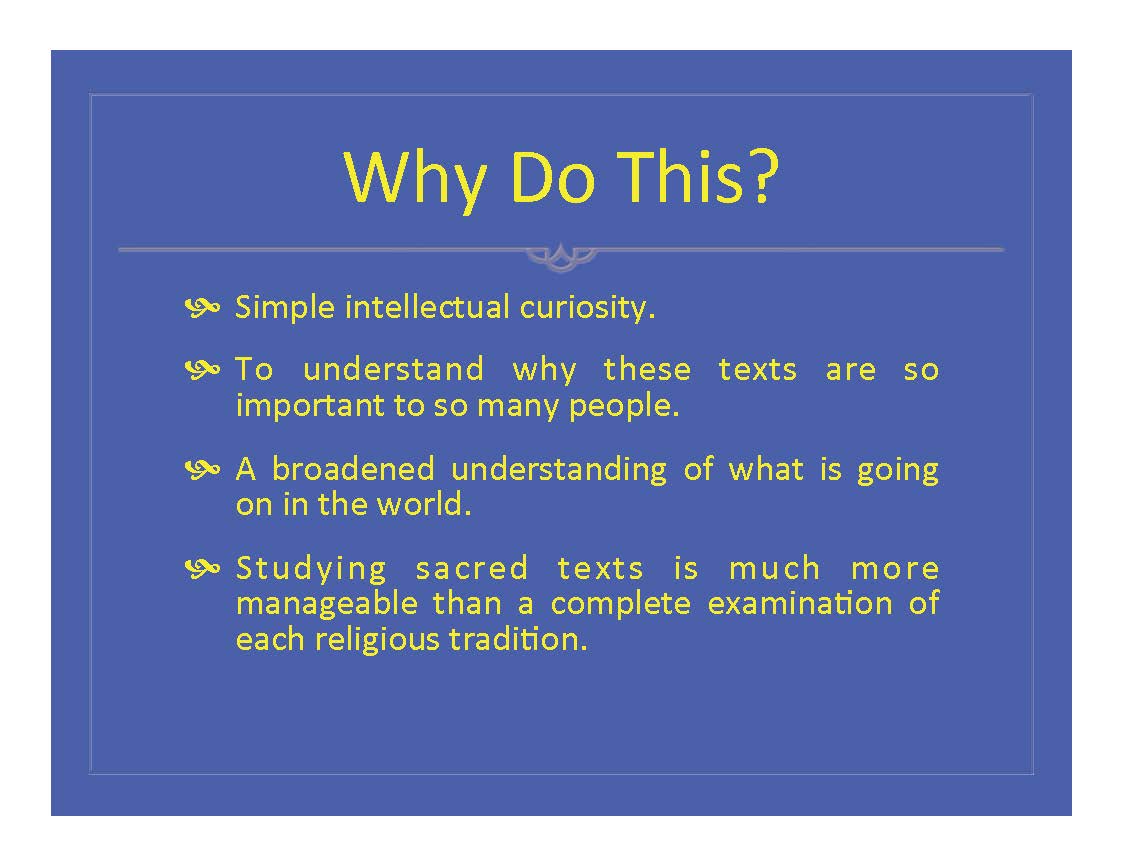 Why Do This?

Simple intellectual curiosity.

To understand why these texts are so important to so many people.

A broadened understanding of what is going on in the world.

Studying sacred texts is much more manageable than a complete examination of each religious tradition.